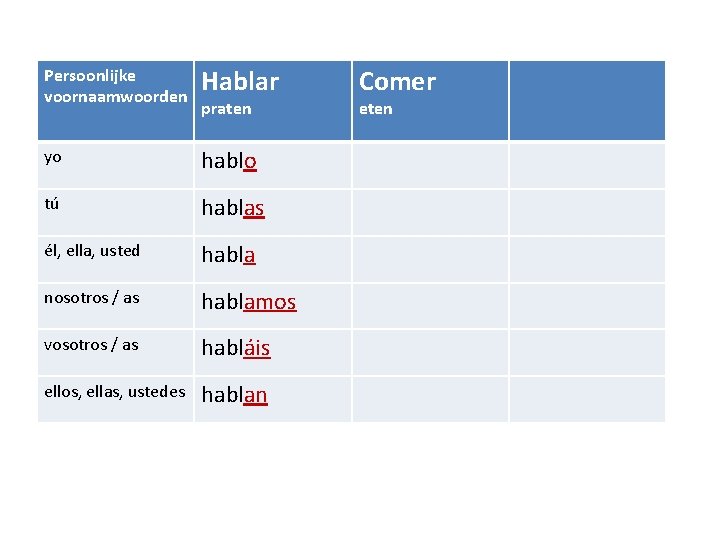 | Persoonlijke voornaamwoorden | Hablar praten | Comer eten | |
|---|---|---|---|
| yo | hablo | | |
| tú | hablas | | |
| él, ella, usted | habla | | |
| nosotros / as | hablamos | | |
| vosotros / as | habláis | | |
| ellos, ellas, ustedes | hablan | | |